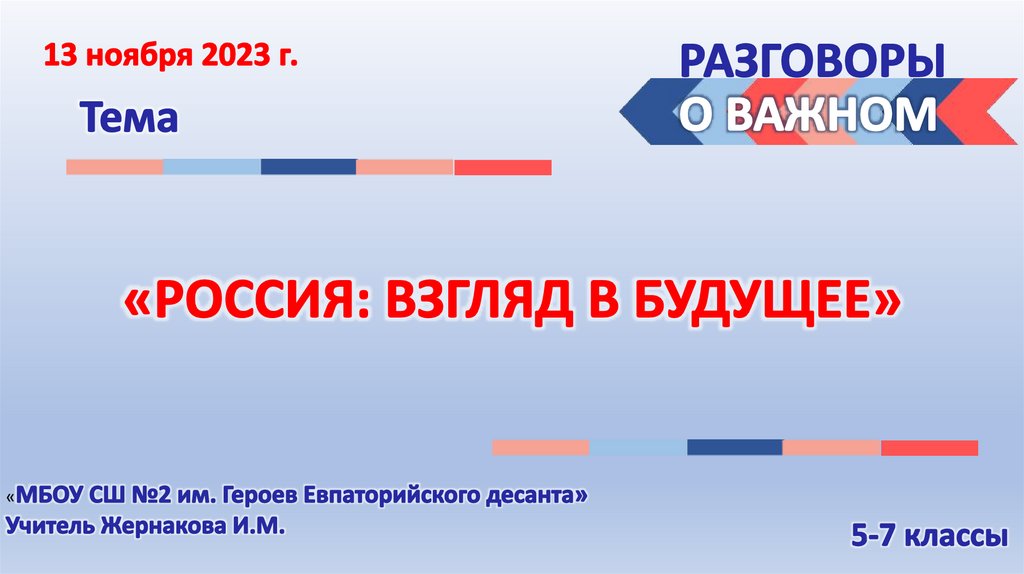 13 ноября 2023 г.

Тема

РАЗГОВОРЫ
О ВАЖНОМ

«РОССИЯ: ВЗГЛЯД В БУДУЩЕЕ»

«МБОУ СШ №2 им. Героев Евпаторийского десанта»
Учитель Жернакова И.М.

5-7 классы